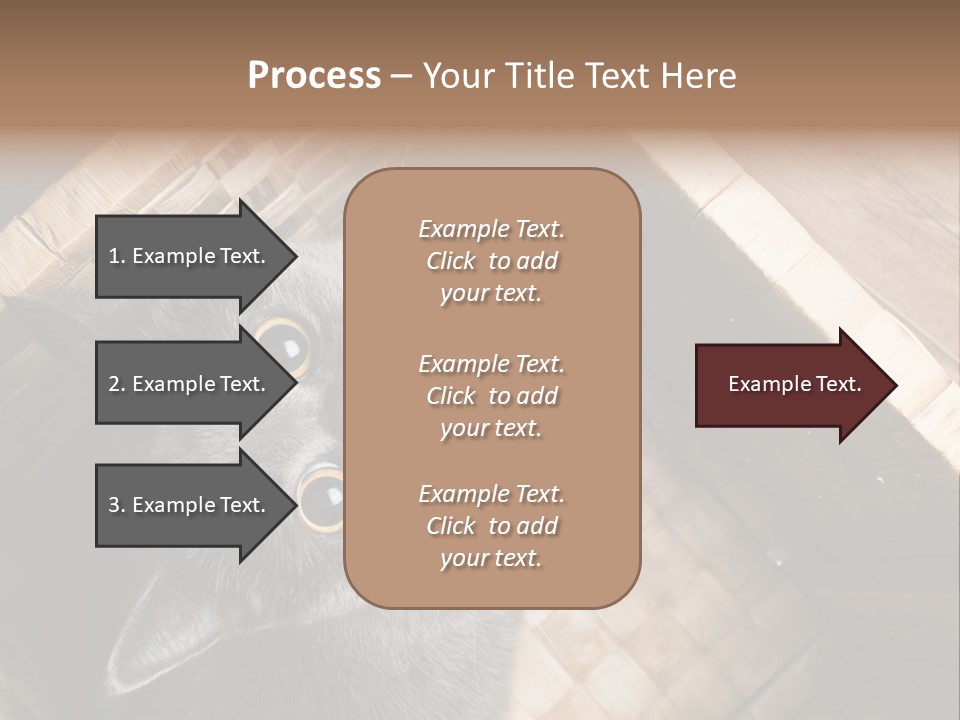 Process – Your Title Text Here

1. Example Text.

2. Example Text.

3. Example Text.

Example Text. Click to add your text.

Example Text. Click to add your text.

Example Text. Click to add your text.

Example Text.